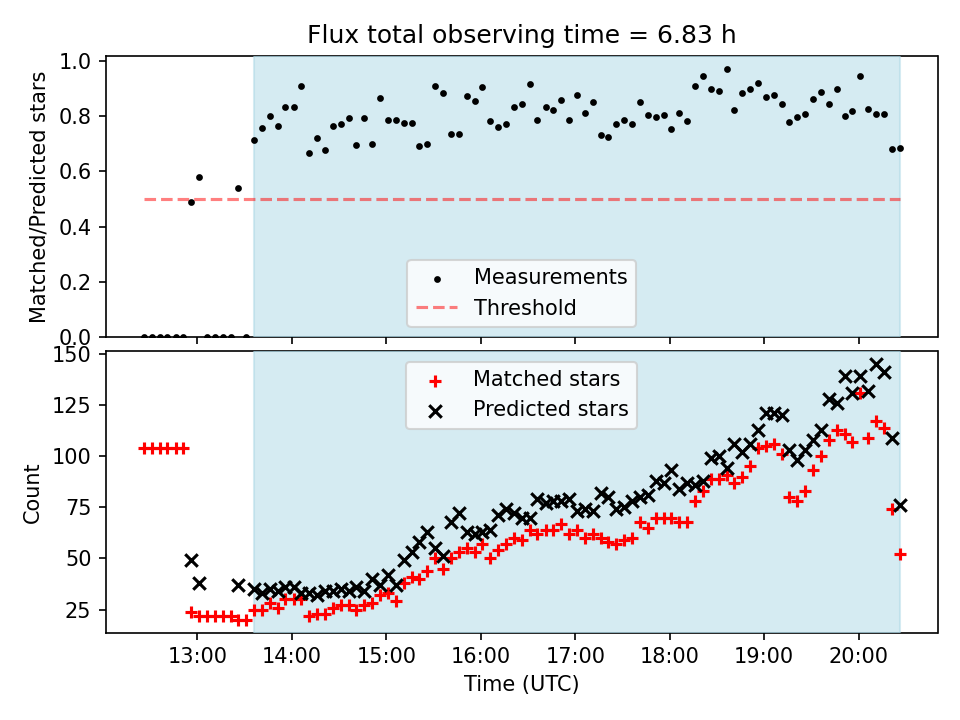 Flux total observing time = 6.83 h

Matched/Predicted stars

1.0
0.8
0.6
0.4
0.2
0.0

Measurements
Threshold

Count

150
125
100
75
50
25

Matched stars
Predicted stars

13:00
14:00
15:00
16:00
17:00
18:00
19:00
20:00

Time (UTC)